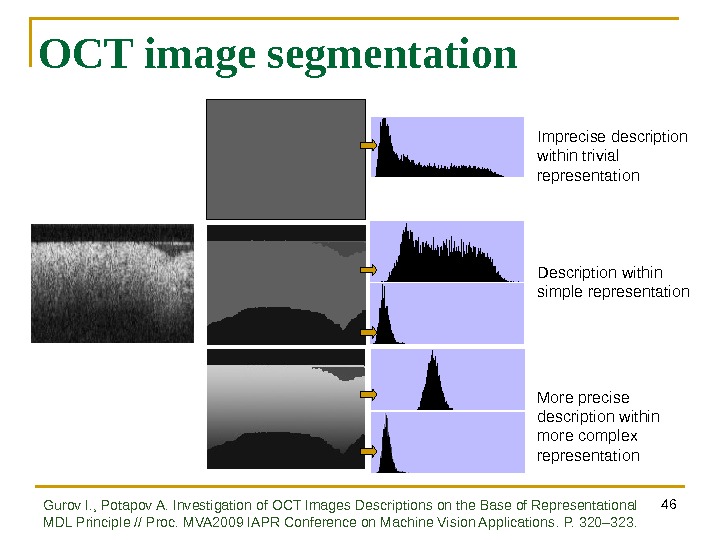 OCT image segmentation

Imprecise description within trivial representation

Description within simple representation

More precise description within more complex representation

Gurov I., Potapov A. Investigation of OCT Images Descriptions on the Base of Representational MDL Principle // Proc. MVA2009 IAPR Conference on Machine Vision Applications. P. 320–323.

46